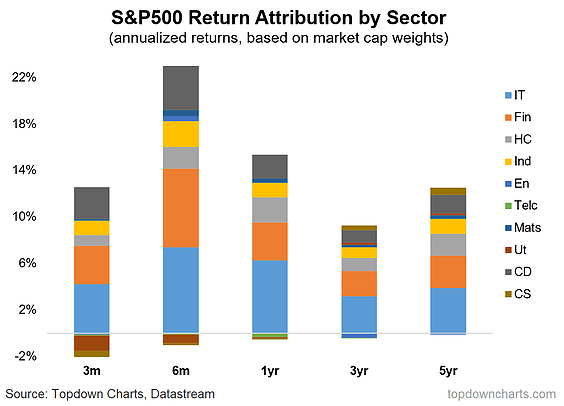 S&P500 Return Attribution by Sector
(annualized returns, based on market cap weights)

22%
18%
14%
10%
6%
2%
-2%

3m
6m
1yr
3yr
5yr

IT
Fin
HC
Ind
En
Telc
Mats
Ut
CD
CS

Source: Topdown Charts, Datastream
topdowncharts.com